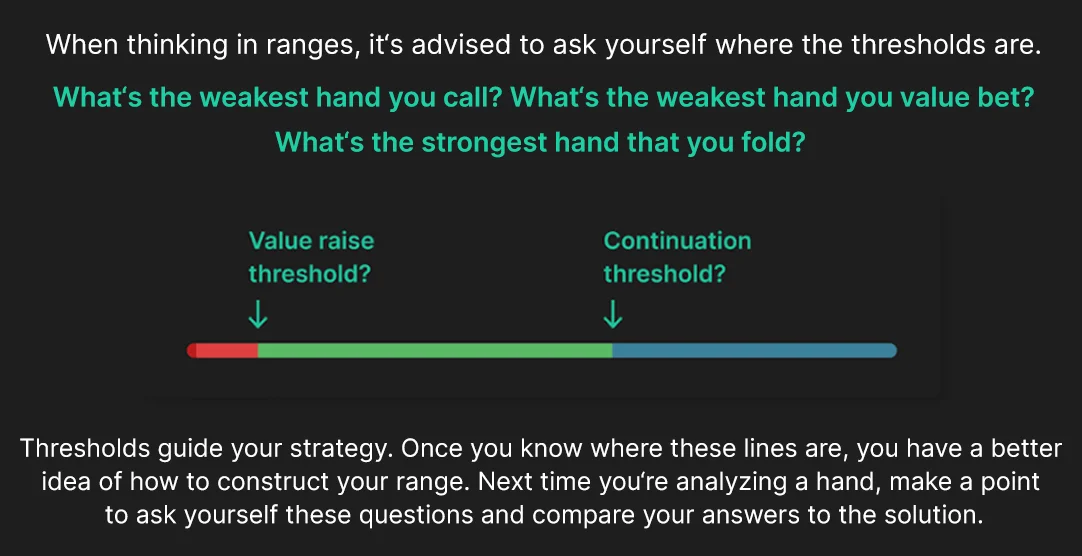 When thinking in ranges, it's advised to ask yourself where the thresholds are.

What's the weakest hand you call? What's the weakest hand you value bet? What's the strongest hand that you fold?

Value raise threshold?
↓

Continuation threshold?
↓

Thresholds guide your strategy. Once you know where these lines are, you have a better idea of how to construct your range. Next time you're analyzing a hand, make a point to ask yourself these questions and compare your answers to the solution.